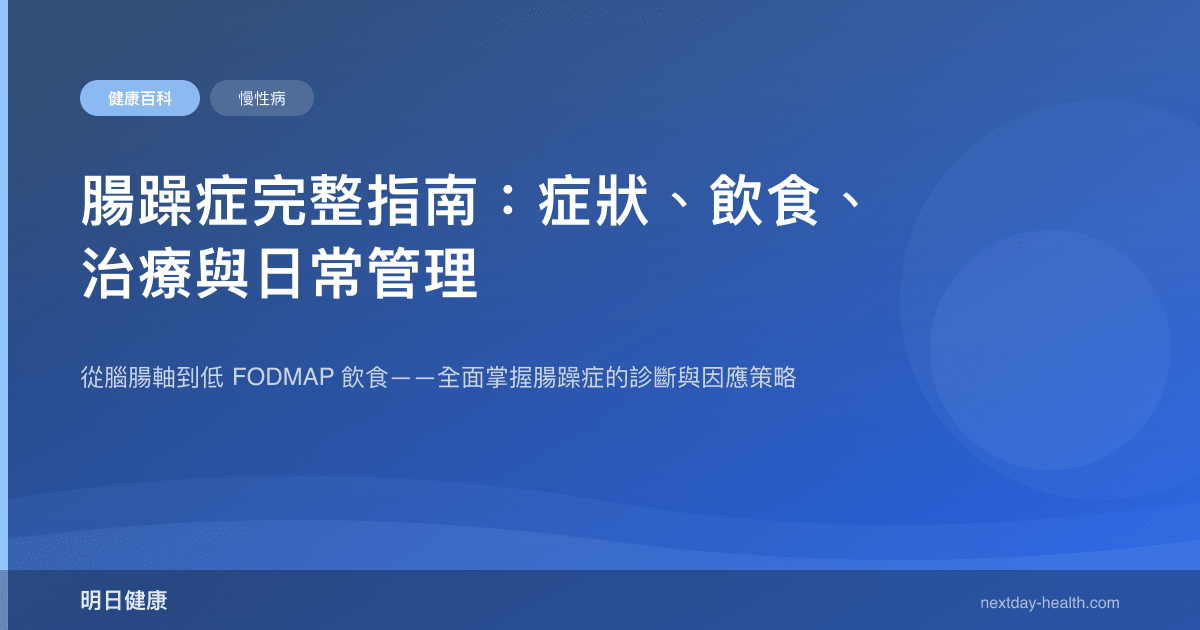 健康百科
慢性病

腸躁症完整指南：症狀、飲食、治療與日常管理

從腦腸軸到低 FODMAP 飲食——全面掌握腸躁症的診斷與因應策略

明日健康
nextday-health.com